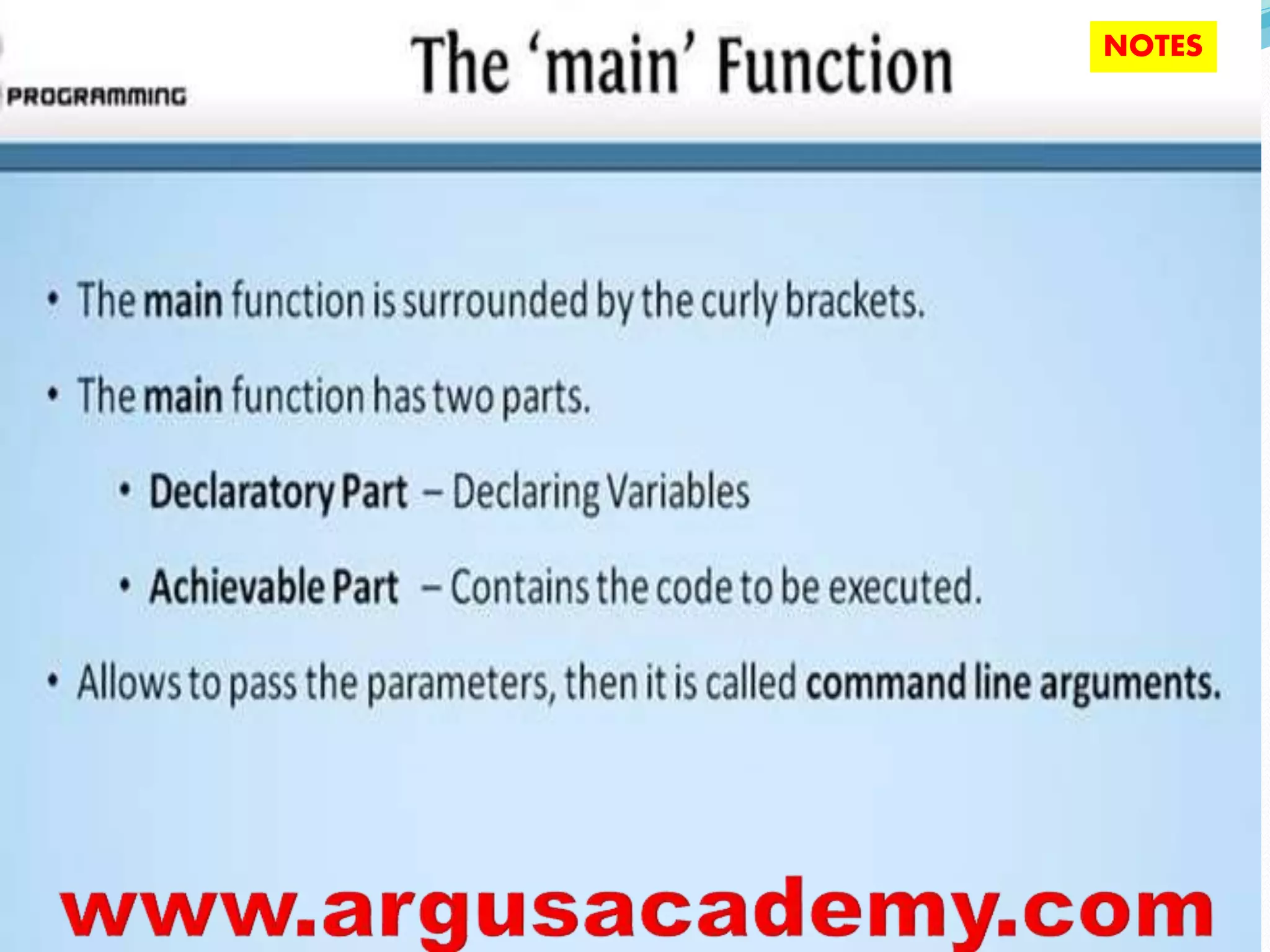 PROGRAMMING

The ‘main’ Function

NOTES

• The main function is surrounded by the curly brackets.

• The main function has two parts.

• Declaratory Part – Declaring Variables

• Achievable Part – Contains the code to be executed.

• Allows to pass the parameters, then it is called command line arguments.

www.argusacademy.com